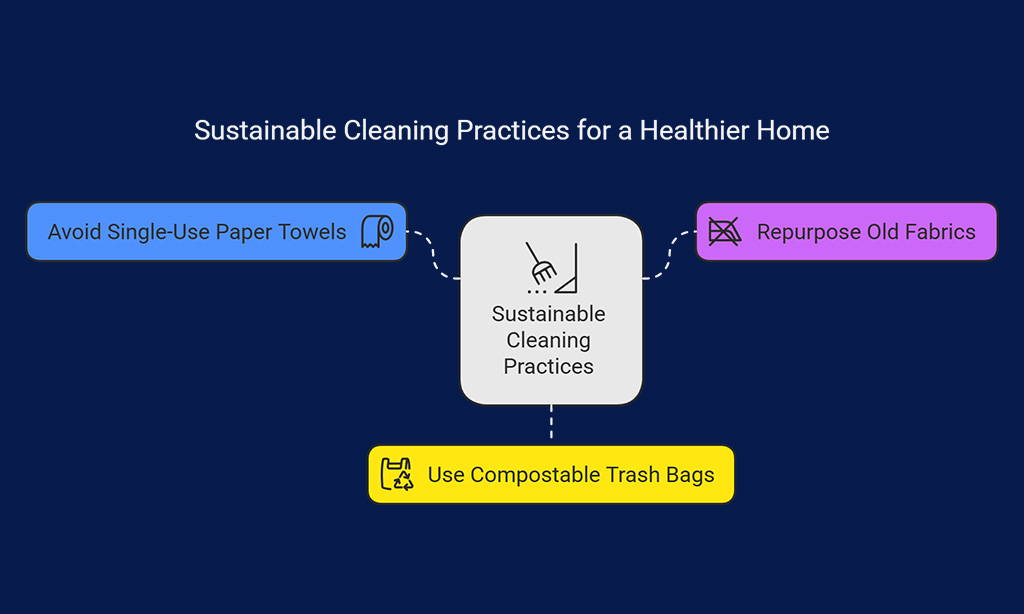 Sustainable Cleaning Practices for a Healthier Home

Avoid Single-Use Paper Towels

Sustainable Cleaning Practices

Repurpose Old Fabrics

Use Compostable Trash Bags